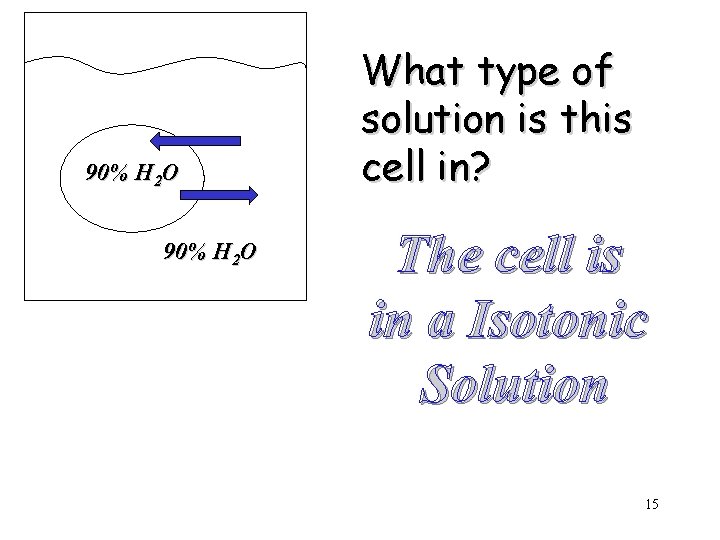 90% $H_2O$

90% $H_2O$

What type of solution is this cell in?

The cell is in a Isotonic Solution

15